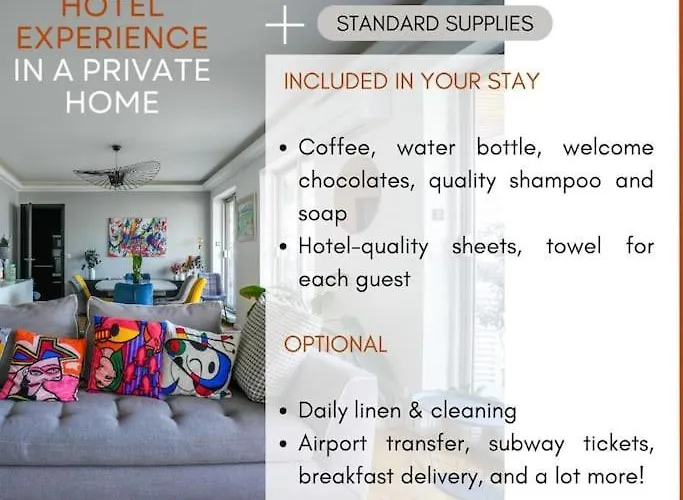 HOTEL EXPERIENCE IN A PRIVATE HOME

+ STANDARD SUPPLIES

INCLUDED IN YOUR STAY

• Coffee, water bottle, welcome chocolates, quality shampoo and soap
• Hotel-quality sheets, towel for each guest

OPTIONAL

• Daily linen & cleaning
• Airport transfer, subway tickets, breakfast delivery, and a lot more!